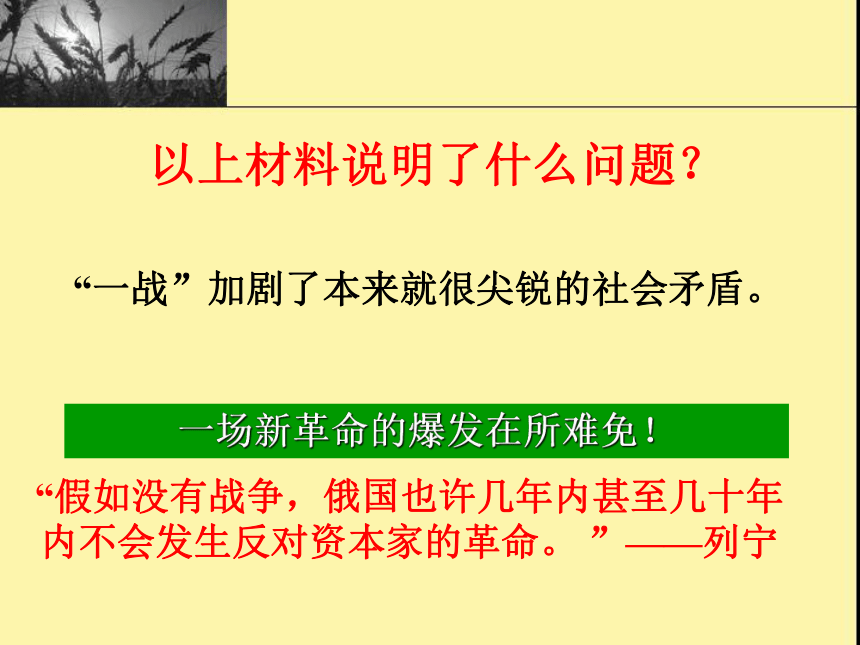 以上材料说明了什么问题？

“一战”加剧了本来就很尖锐的社会矛盾。

一场新革命的爆发在所难免！

“假如没有战争，俄国也许几年内甚至几十年内不会发生反对资本家的革命。”——列宁